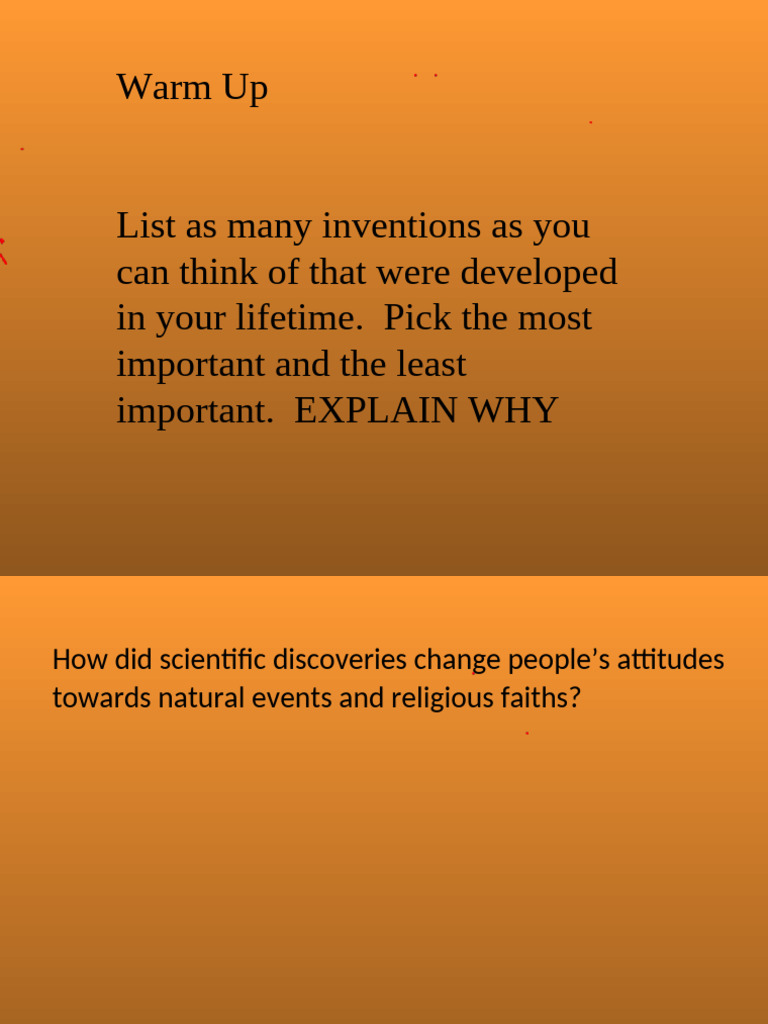 Warm Up

List as many inventions as you can think of that were developed in your lifetime.  Pick the most important and the least important.  EXPLAIN WHY

How did scientific discoveries change people’s attitudes towards natural events and religious faiths?